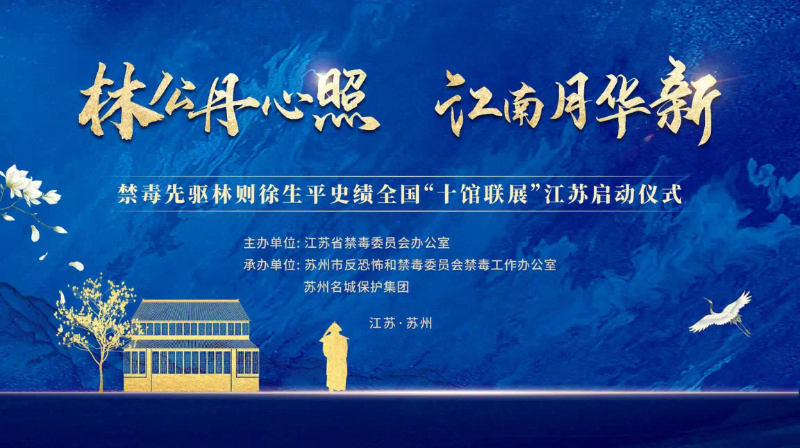 林公丹心照　江南月华新

禁毒先驱林则徐生平史绩全国“十馆联展”江苏启动仪式

主办单位：江苏省禁毒委员会办公室
承办单位：苏州市反恐怖和禁毒委员会禁毒工作办公室
苏州名城保护集团

江苏·苏州